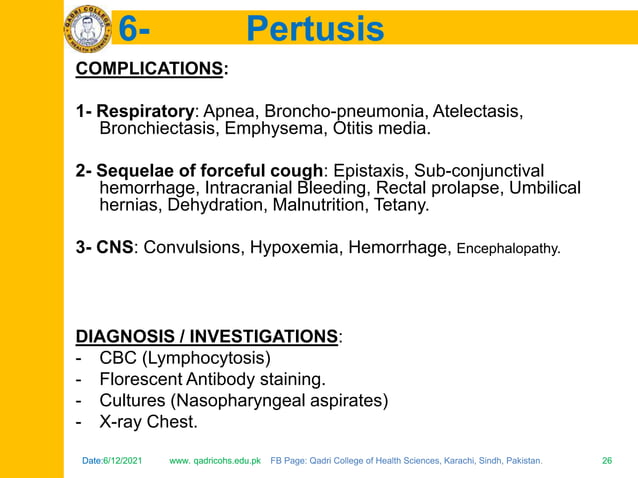 QADRI COLLEGE OF HEALTH SCIENCES

6- Pertusis

COMPLICATIONS:

1- Respiratory: Apnea, Broncho-pneumonia, Atelectasis, Bronchiectasis, Emphysema, Otitis media.

2- Sequelae of forceful cough: Epistaxis, Sub-conjunctival hemorrhage, Intracranial Bleeding, Rectal prolapse, Umbilical hernias, Dehydration, Malnutrition, Tetany.

3- CNS: Convulsions, Hypoxemia, Hemorrhage, Encephalopathy.

DIAGNOSIS / INVESTIGATIONS:
- CBC (Lymphocytosis)
- Florescent Antibody staining.
- Cultures (Nasopharyngeal aspirates)
- X-ray Chest.

Date:6/12/2021 www. qadricohs.edu.pk FB Page: Qadri College of Health Sciences, Karachi, Sindh, Pakistan. 26